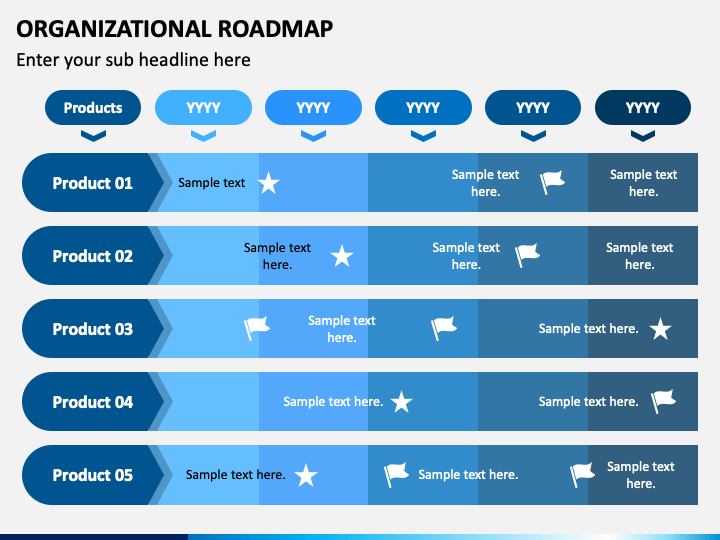 ORGANIZATIONAL ROADMAP

Enter your sub headline here

Products

YYYY

YYYY

YYYY

YYYY

YYYY

Product 01

Sample text

Sample text here.

Sample text here.

Product 02

Sample text here.

Sample text here.

Sample text here.

Product 03

Sample text here.

Sample text here.

Product 04

Sample text here.

Sample text here.

Product 05

Sample text here.

Sample text here.

Sample text here.